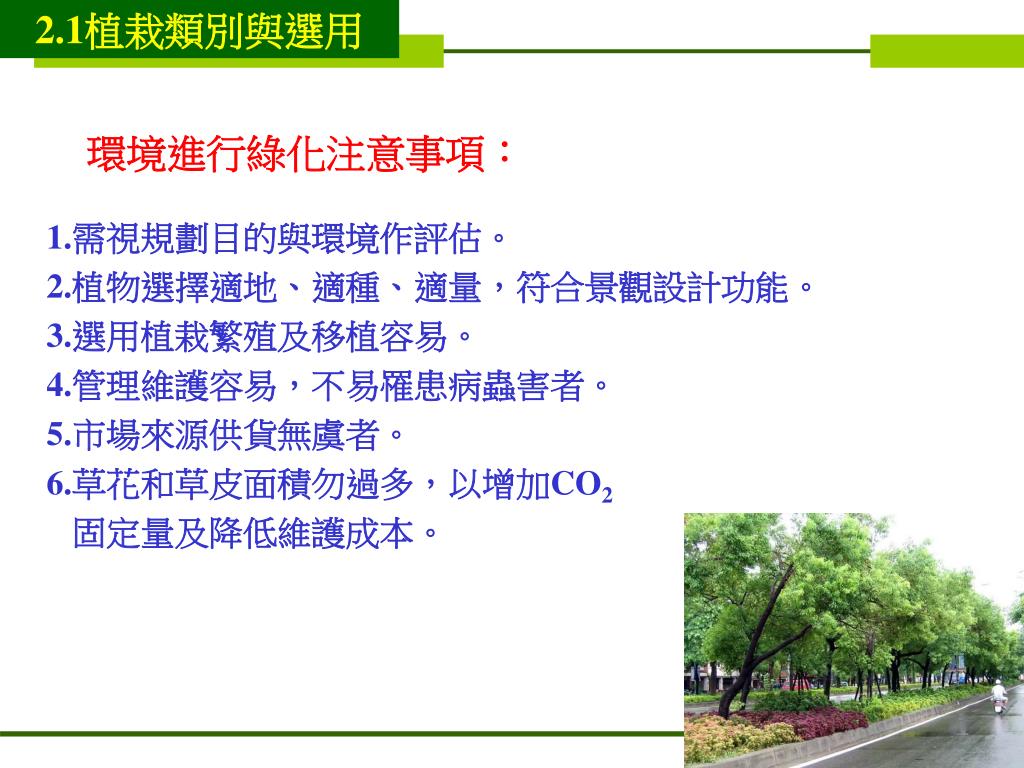 2.1植栽類別與選用

環境進行綠化注意事項：

1.需視規劃目的與環境作評估。
2.植物選擇適地、適種、適量，符合景觀設計功能。
3.選用植栽繁殖及移植容易。
4.管理維護容易，不易罹患病蟲害者。
5.市場來源供貨無虞者。
6.草花和草皮面積勿過多，以增加$CO_2$固定量及降低維護成本。